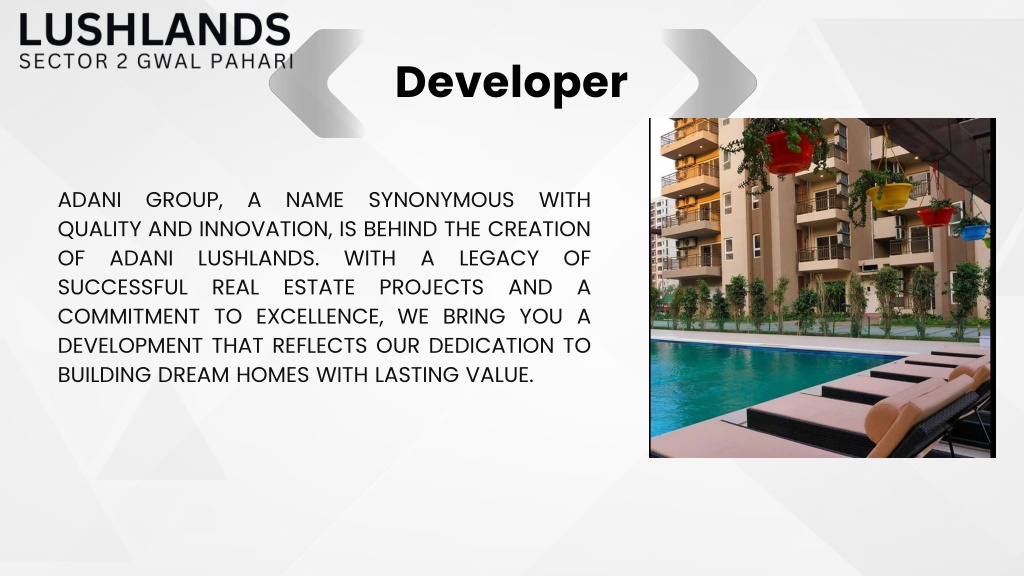 LUSHLANDS
SECTOR 2 GWAL PAHARI

Developer

ADANI GROUP, A NAME SYNONYMOUS WITH QUALITY AND INNOVATION, IS BEHIND THE CREATION OF ADANI LUSHLANDS. WITH A LEGACY OF SUCCESSFUL REAL ESTATE PROJECTS AND A COMMITMENT TO EXCELLENCE, WE BRING YOU A DEVELOPMENT THAT REFLECTS OUR DEDICATION TO BUILDING DREAM HOMES WITH LASTING VALUE.